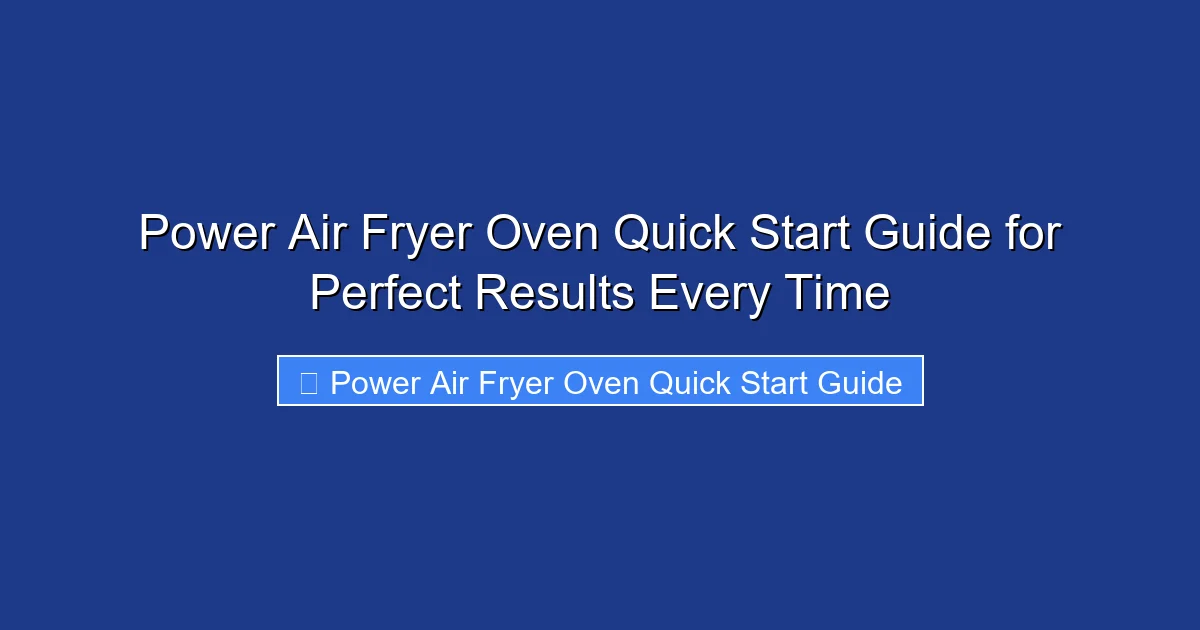 Power Air Fryer Oven Quick Start Guide for Perfect Results Every Time

Power Air Fryer Oven Quick Start Guide